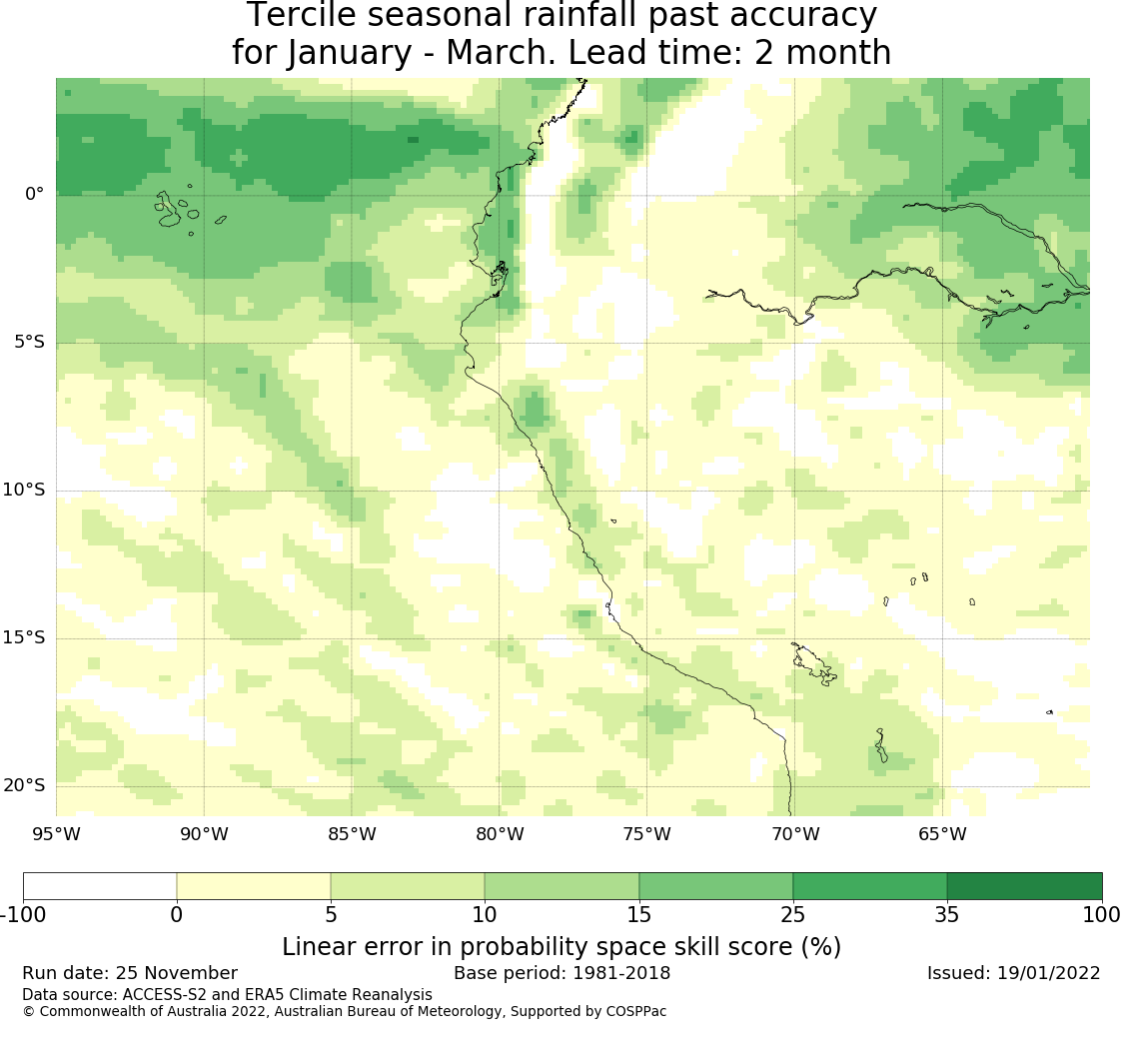 Tercile seasonal rainfall past accuracy
for January - March. Lead time: 2 month

0°
5°S
10°S
15°S
20°S

95°W 90°W 85°W 80°W 75°W 70°W 65°W

-100 0 5 10 15 25 35 100

Linear error in probability space skill score (%)

Run date: 25 November Base period: 1981-2018 Issued: 19/01/2022

Data source: ACCESS-S2 and ERA5 Climate Reanalysis
© Commonwealth of Australia 2022, Australian Bureau of Meteorology, Supported by COSPPac